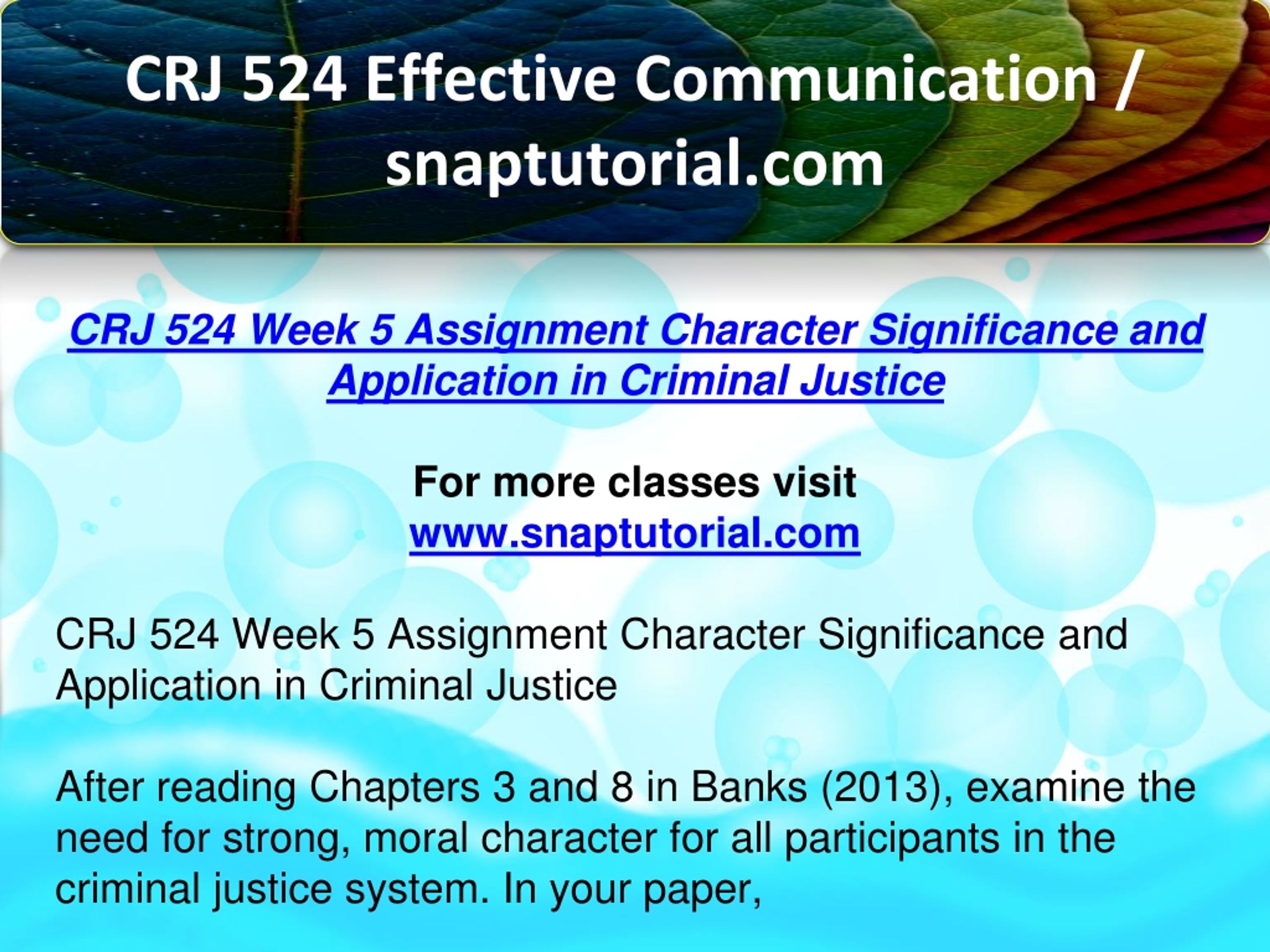 CRJ 524 Effective Communication / snaptutorial.com

CRJ 524 Week 5 Assignment Character Significance and Application in Criminal Justice

For more classes visit
www.snaptutorial.com

CRJ 524 Week 5 Assignment Character Significance and Application in Criminal Justice

After reading Chapters 3 and 8 in Banks (2013), examine the need for strong, moral character for all participants in the criminal justice system. In your paper,